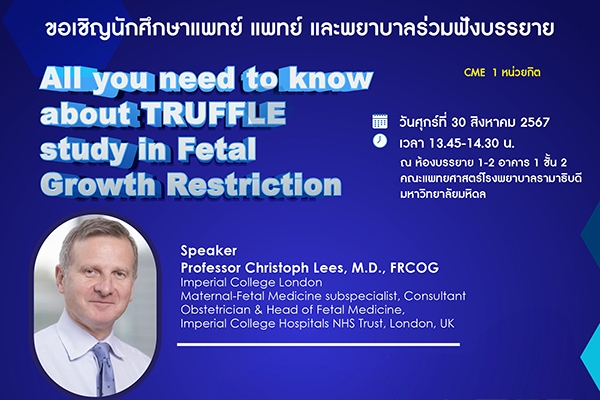 ขอเชิญนักศึกษาแพทย์ แพทย์ และพยาบาลร่วมฟังบรรยาย

All you need to know about TRUFFLE study in Fetal Growth Restriction

CME 1 หน่วยกิต

วันศุกร์ที่ 30 สิงหาคม 2567
เวลา 13.45-14.30 น.
ณ ห้องบรรยาย 1-2 อาคาร 1 ชั้น 2
คณะแพทยศาสตร์โรงพยาบาลรามาธิบดี
มหาวิทยาลัยมหิดล

Speaker
Professor Christoph Lees, M.D., FRCOG
Imperial College London
Maternal-Fetal Medicine subspecialist, Consultant Obstetrician & Head of Fetal Medicine,
Imperial College Hospitals NHS Trust, London, UK